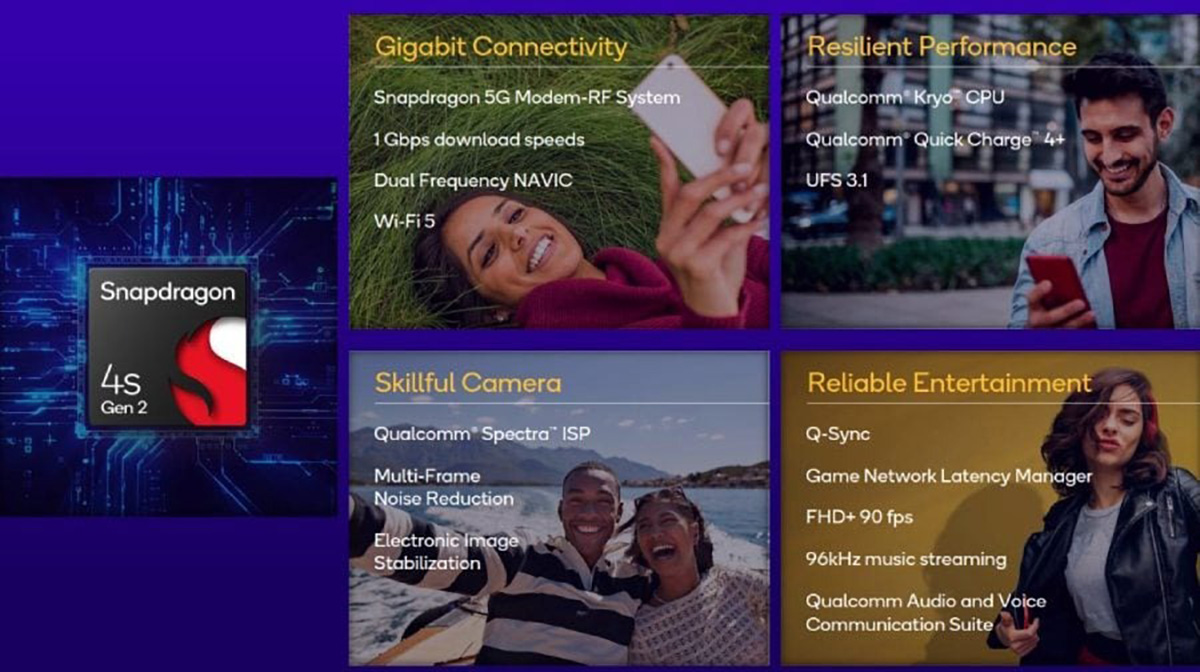 Snapdragon
4s
Gen 2

Gigabit Connectivity

Snapdragon 5G Modem-RF System

1 Gbps download speeds

Dual Frequency NAVIC

Wi-Fi 5

Resilient Performance

Qualcomm® Kryo™ CPU

Qualcomm® Quick Charge™ 4+

UFS 3.1

Skillful Camera

Qualcomm® Spectra™ ISP

Multi-Frame Noise Reduction

Electronic Image Stabilization

Reliable Entertainment

Q-Sync

Game Network Latency Manager

FHD+ 90 fps

96kHz music streaming

Qualcomm Audio and Voice Communication Suite